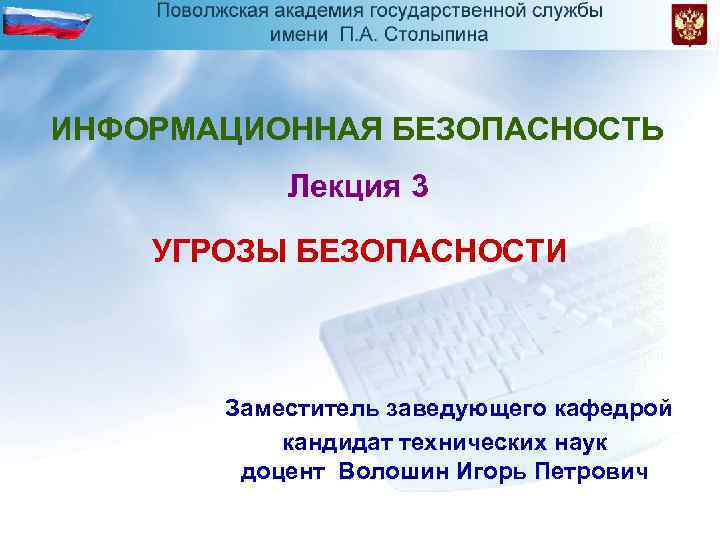 Поволжская академия государственной службы имени П.А. Столыпина

ИНФОРМАЦИОННАЯ БЕЗОПАСНОСТЬ

Лекция 3

УГРОЗЫ БЕЗОПАСНОСТИ

Заместитель заведующего кафедрой
кандидат технических наук
доцент Волошин Игорь Петрович